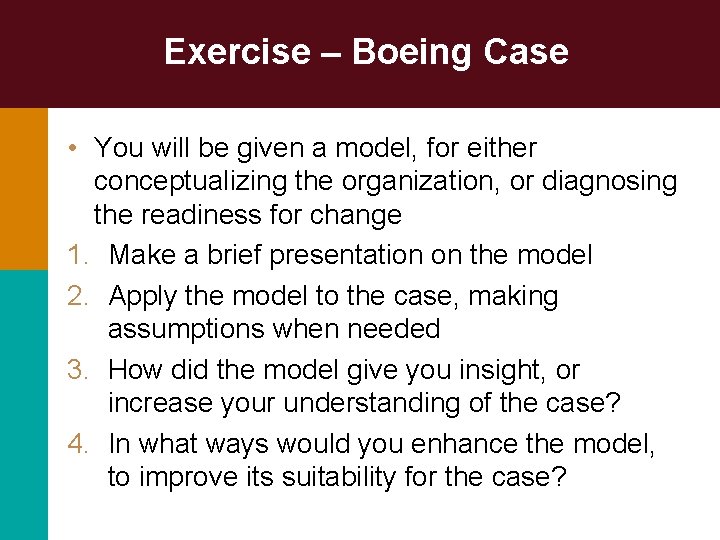 Exercise – Boeing Case

• You will be given a model, for either conceptualizing the organization, or diagnosing the readiness for change

1. Make a brief presentation on the model
2. Apply the model to the case, making assumptions when needed
3. How did the model give you insight, or increase your understanding of the case?
4. In what ways would you enhance the model, to improve its suitability for the case?